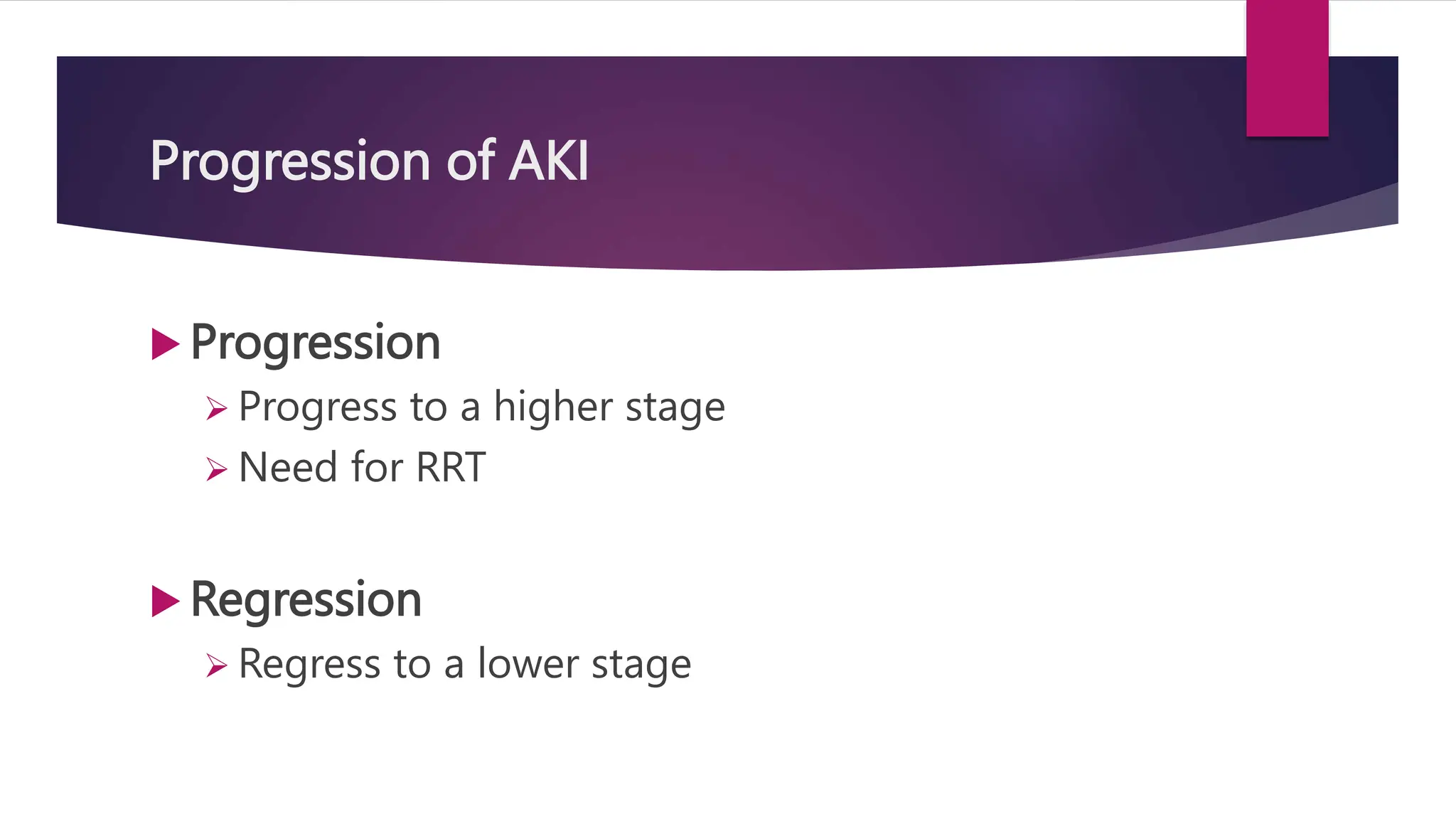 Progression of AKI

Progression
Progress to a higher stage
Need for RRT

Regression
Regress to a lower stage